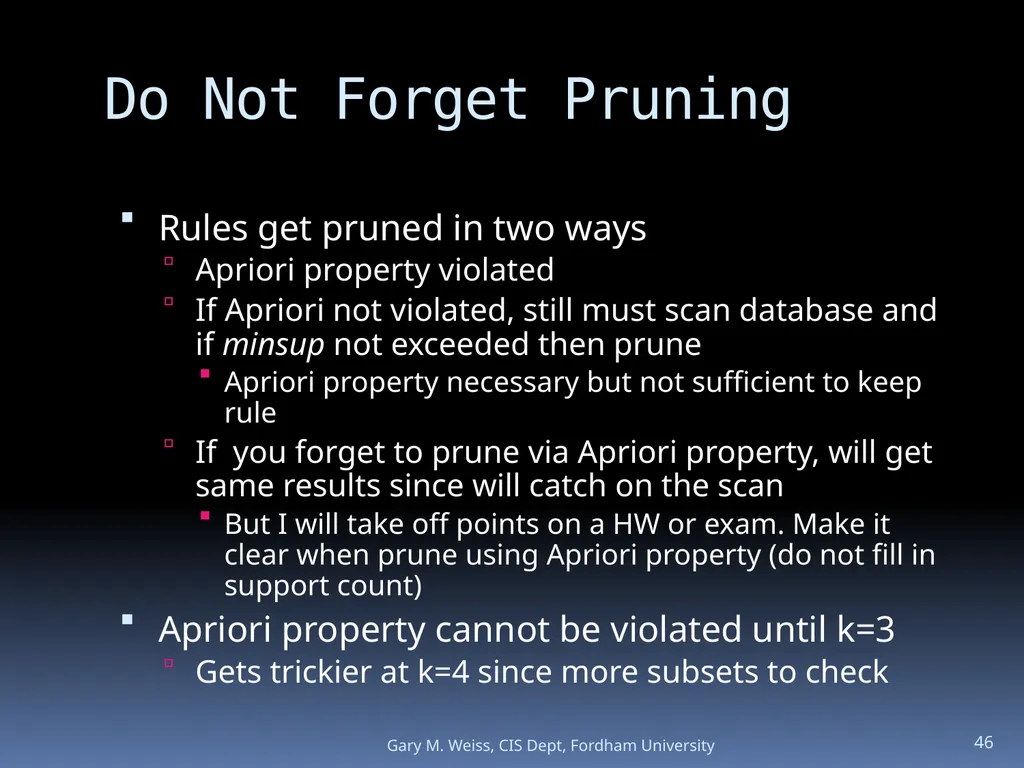 Do Not Forget Pruning

Rules get pruned in two ways

Apriori property violated

If Apriori not violated, still must scan database and if minsup not exceeded then prune

Apriori property necessary but not sufficient to keep rule

If you forget to prune via Apriori property, will get same results since will catch on the scan

But I will take off points on a HW or exam. Make it clear when prune using Apriori property (do not fill in support count)

Apriori property cannot be violated until k=3

Gets trickier at k=4 since more subsets to check

Gary M. Weiss, CIS Dept, Fordham University

46